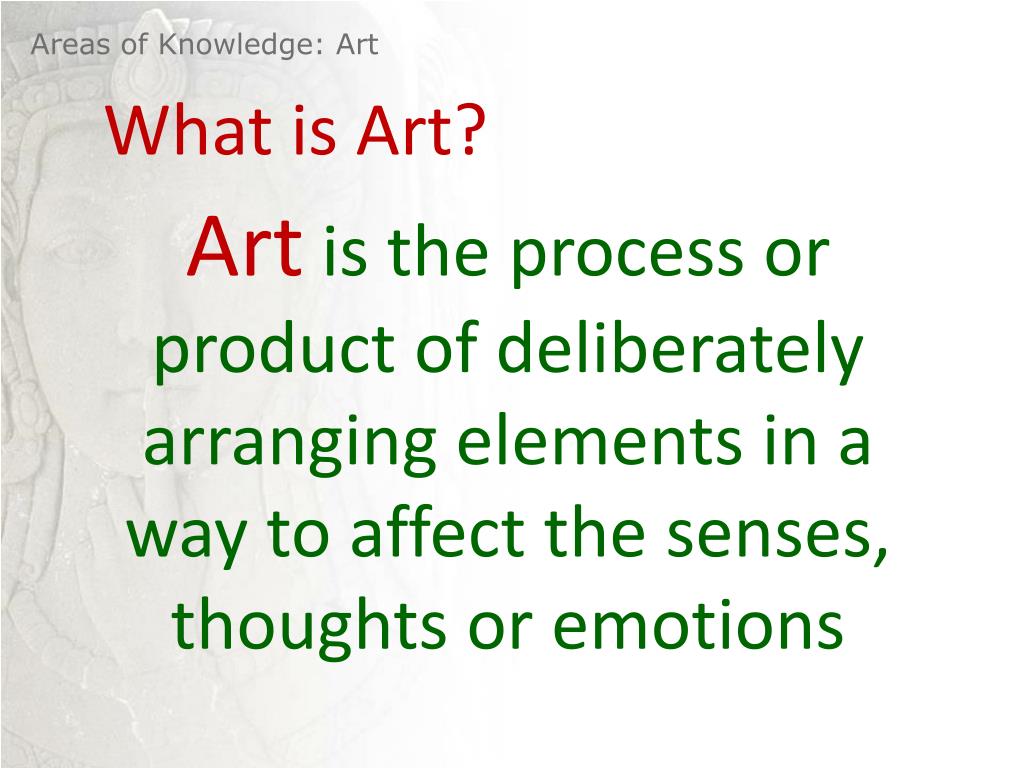 Areas of Knowledge: Art

What is Art?

Art is the process or product of deliberately arranging elements in a way to affect the senses, thoughts or emotions